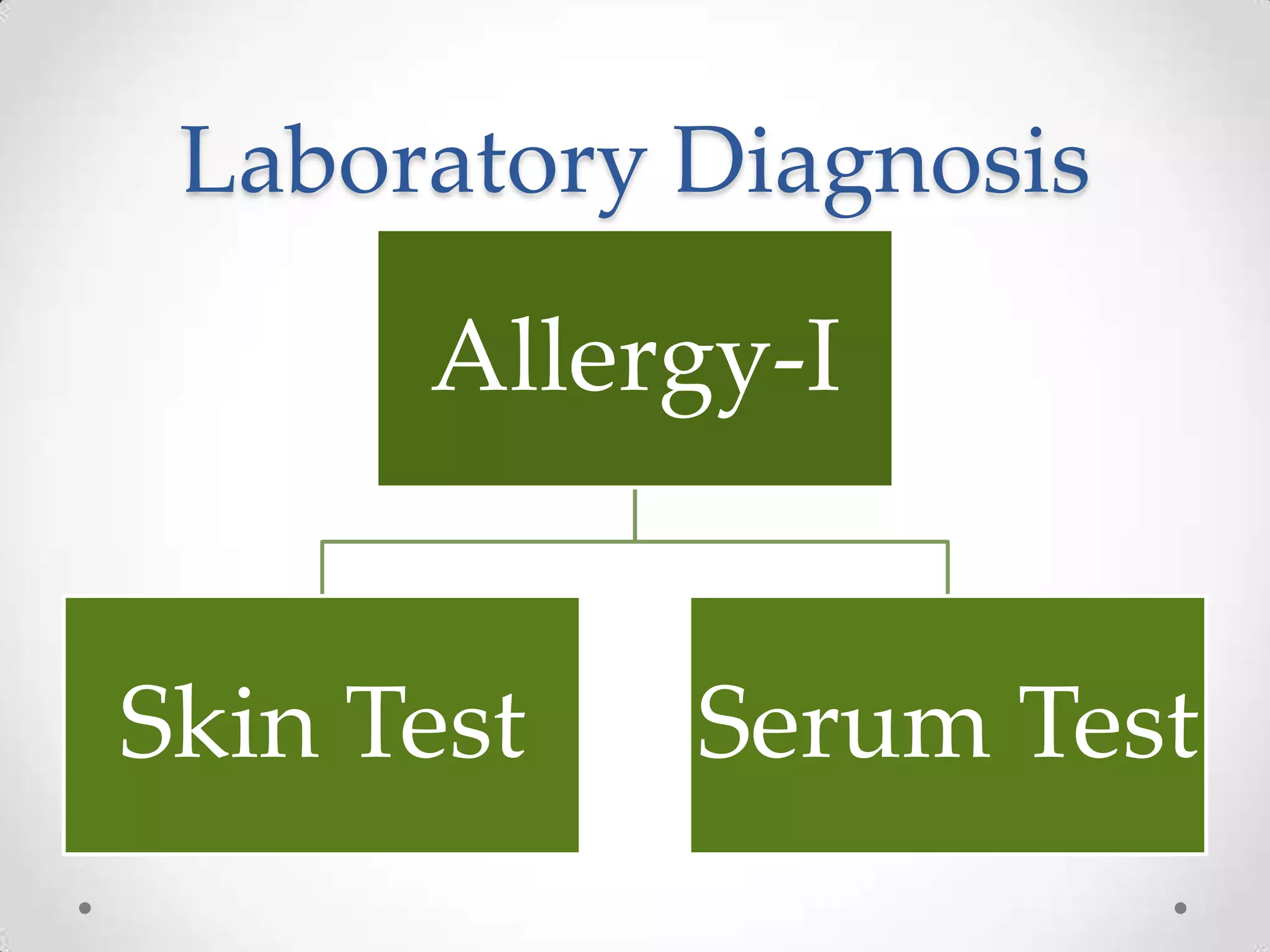 Laboratory Diagnosis

Allergy-I

Skin Test

Serum Test